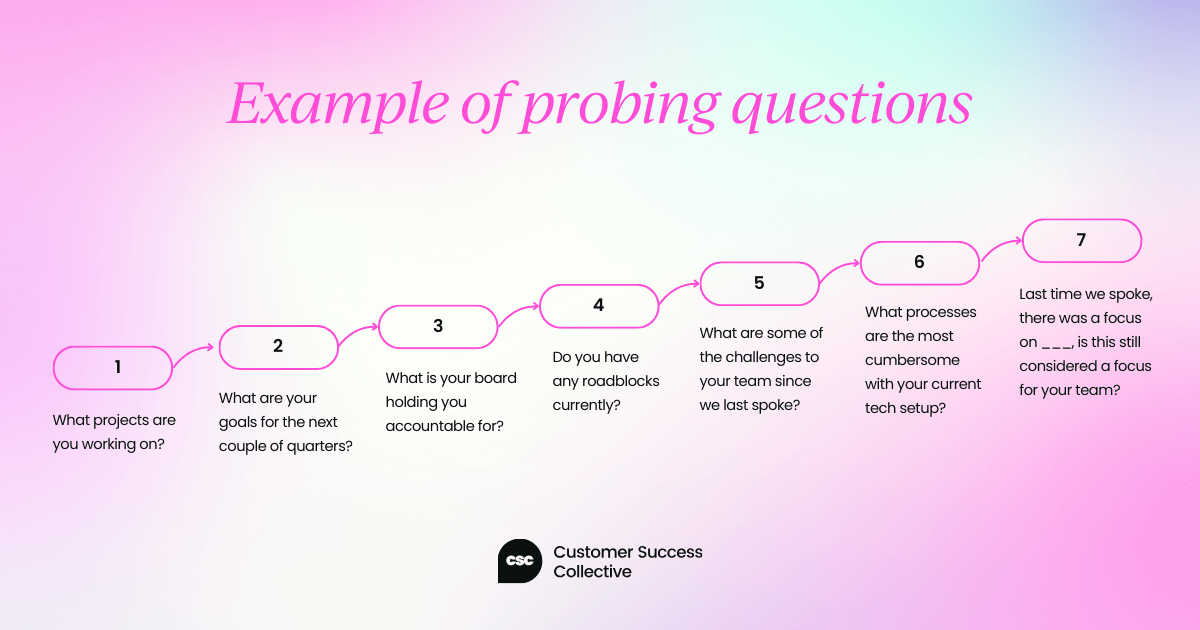 Example of probing questions

1

What projects are you working on?

2

What are your goals for the next couple of quarters?

3

What is your board holding you accountable for?

4

Do you have any roadblocks currently?

5

What are some of the challenges to your team since we last spoke?

6

What processes are the most cumbersome with your current tech setup?

7

Last time we spoke, there was a focus on ___, is this still considered a focus for your team?

csc

Customer Success Collective